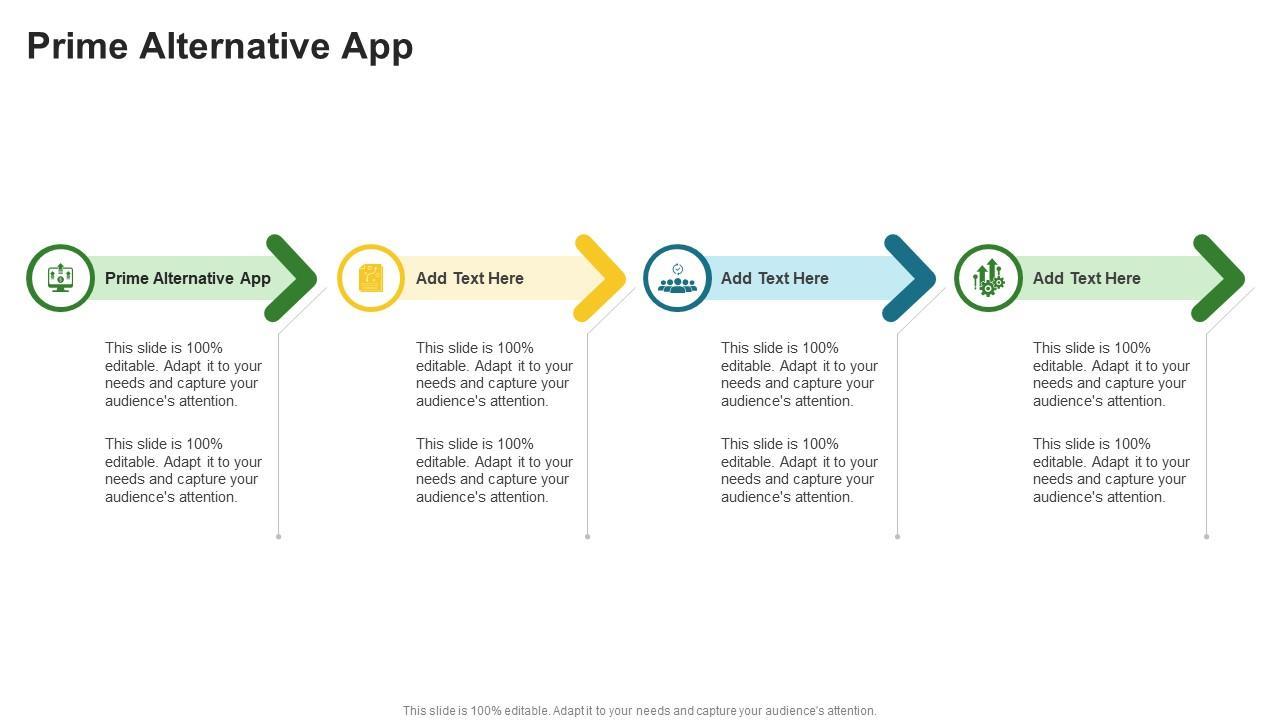 Prime Alternative App

Prime Alternative App

This slide is 100% editable. Adapt it to your needs and capture your audience's attention.

This slide is 100% editable. Adapt it to your needs and capture your audience's attention.

Add Text Here

This slide is 100% editable. Adapt it to your needs and capture your audience's attention.

This slide is 100% editable. Adapt it to your needs and capture your audience's attention.

Add Text Here

This slide is 100% editable. Adapt it to your needs and capture your audience's attention.

This slide is 100% editable. Adapt it to your needs and capture your audience's attention.

Add Text Here

This slide is 100% editable. Adapt it to your needs and capture your audience's attention.

This slide is 100% editable. Adapt it to your needs and capture your audience's attention.

This slide is 100% editable. Adapt it to your needs and capture your audience's attention.